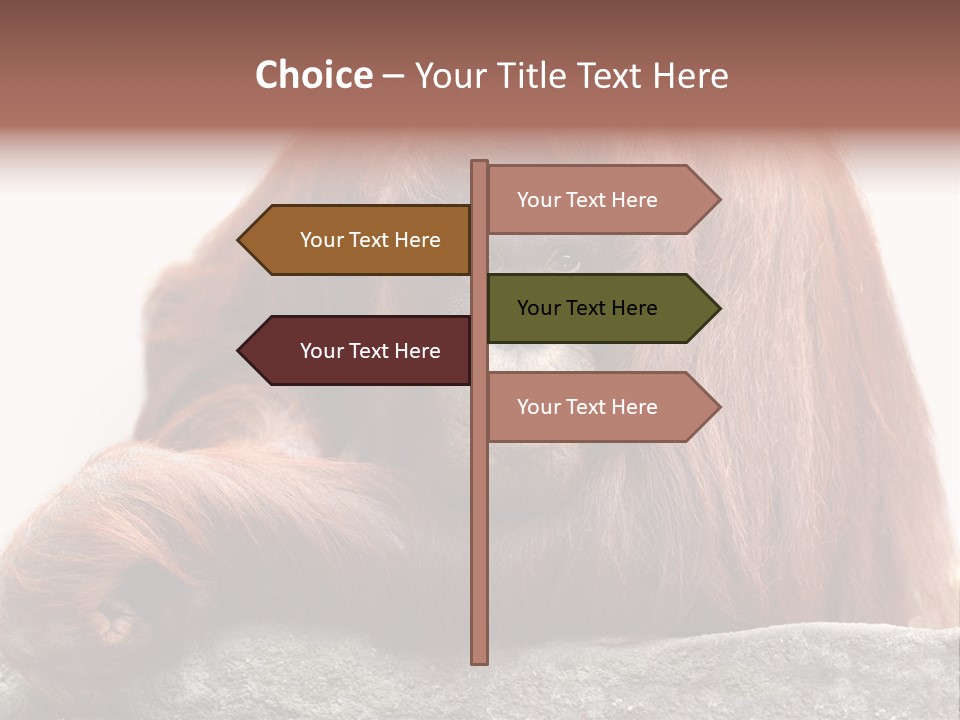 Choice – Your Title Text Here

Your Text Here

Your Text Here

Your Text Here

Your Text Here

Your Text Here